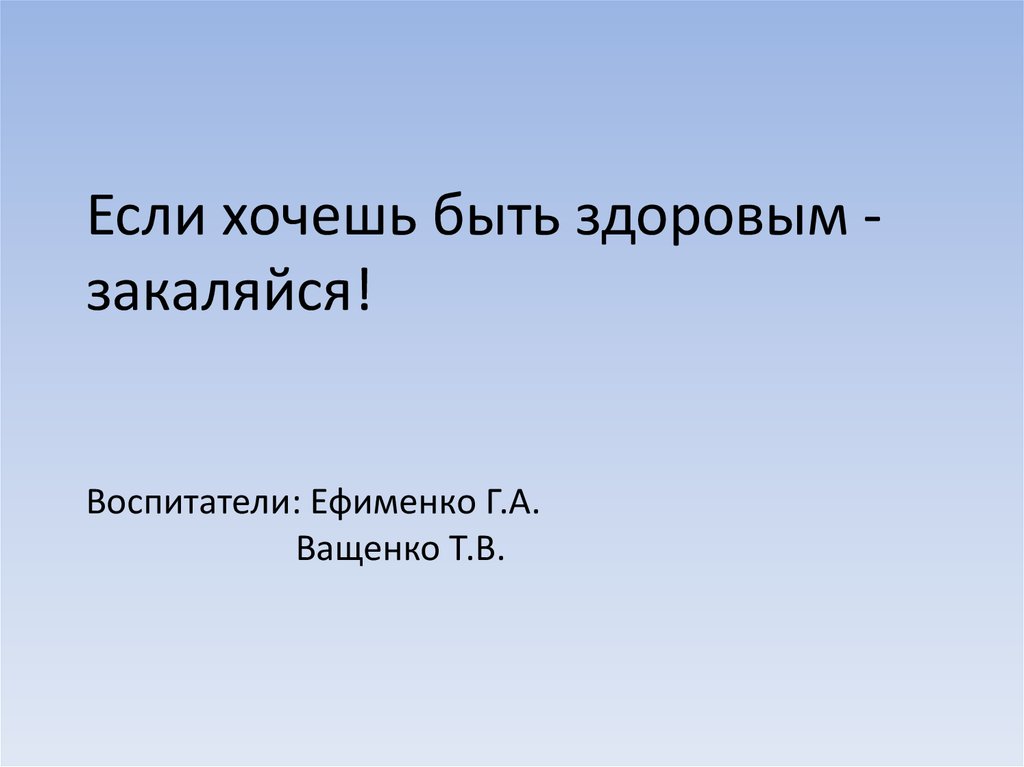 Если хочешь быть здоровым - закаляйся!

Воспитатели: Ефименко Г.А.
Ващенко Т.В.